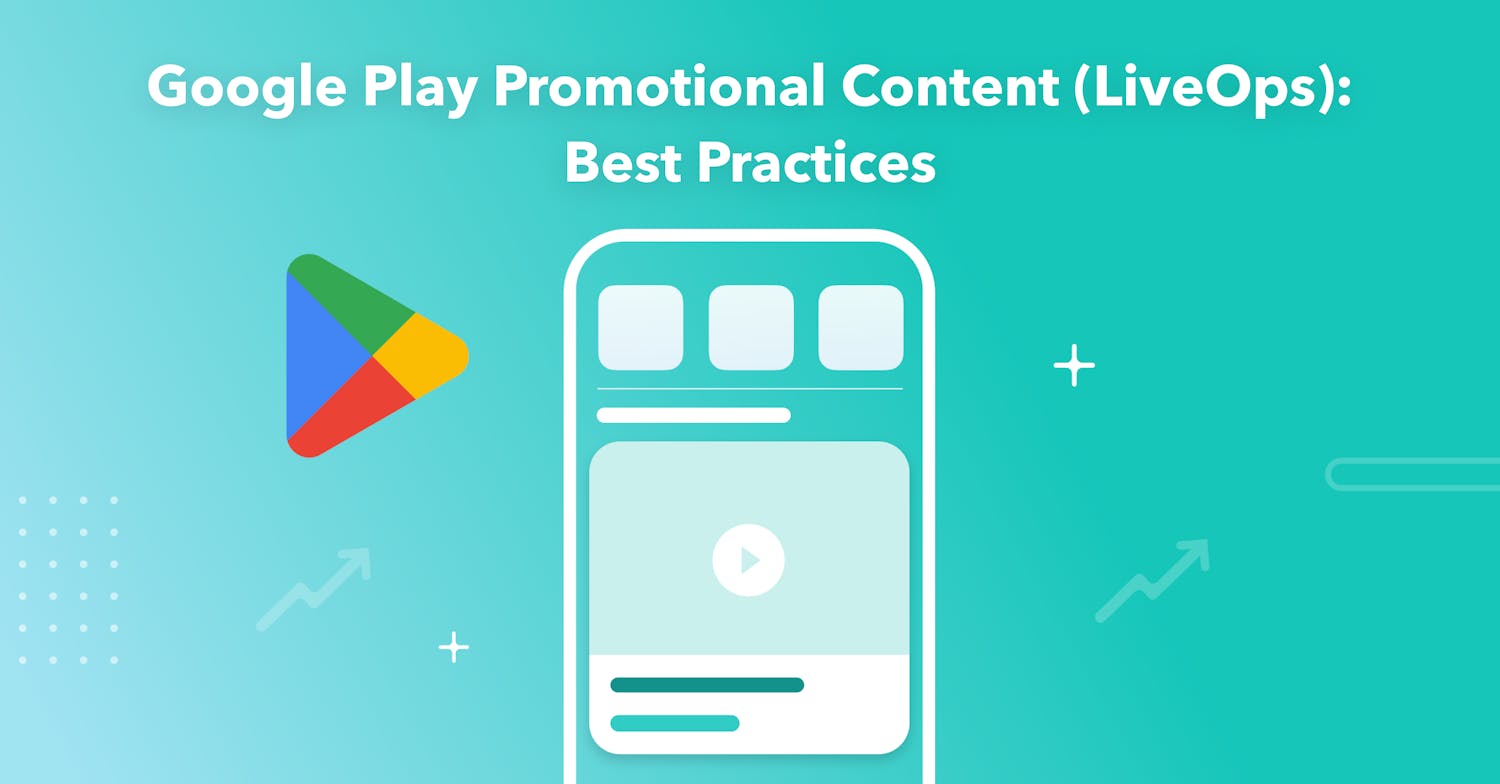 Google Play Promotional Content (LiveOps): Best Practices